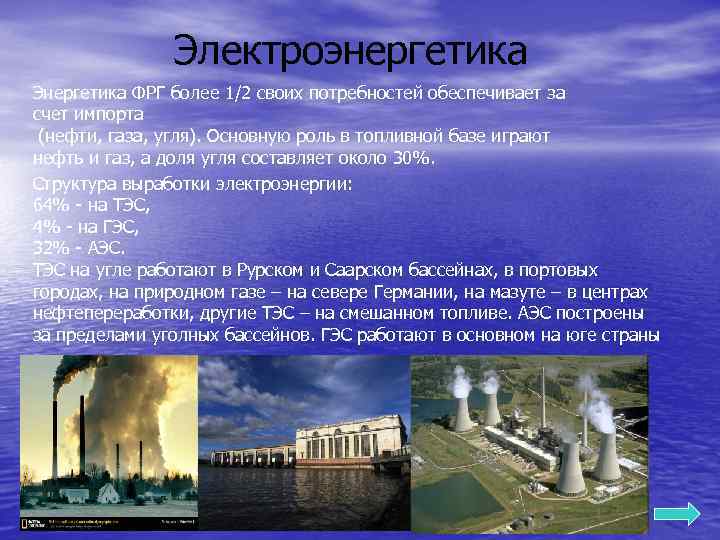 Электроэнергетика

Энергетика ФРГ более 1/2 своих потребностей обеспечивает за счет импорта (нефти, газа, угля). Основную роль в топливной базе играют нефть и газ, а доля угля составляет около 30%.

Структура выработки электроэнергии:
64% - на ТЭС,
4% - на ГЭС,
32% - АЭС.
ТЭС на угле работают в Рурском и Саарском бассейнах, в портовых городах, на природном газе – на севере Германии, на мазуте – в центрах нефтепереработки, другие ТЭС – на смешанном топливе. АЭС построены за пределами угольных бассейнов. ГЭС работают в основном на юге страны